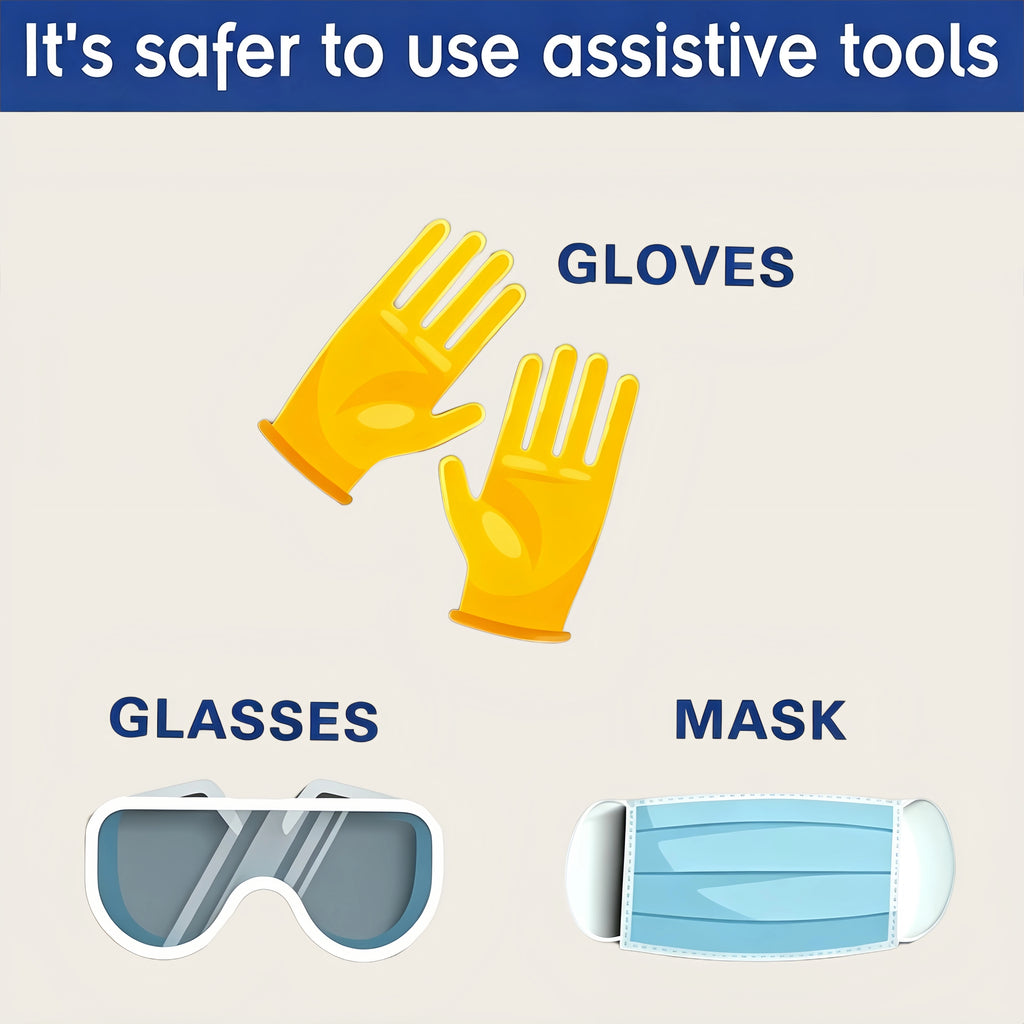 It's safer to use assistive tools

GLOVES

GLASSES

MASK